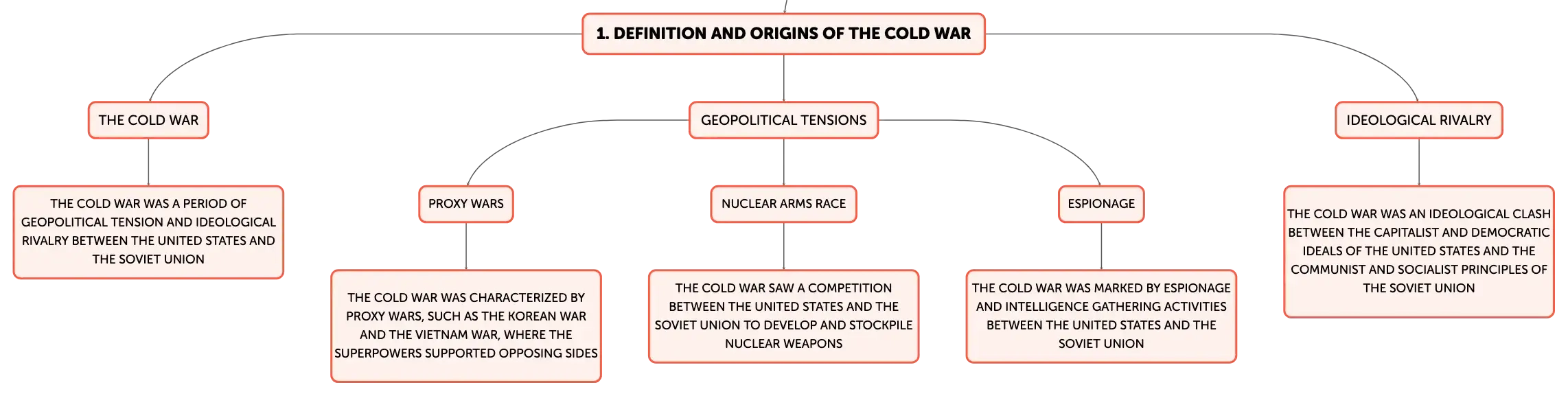 1. DEFINITION AND ORIGINS OF THE COLD WAR

THE COLD WAR

THE COLD WAR WAS A PERIOD OF GEOPOLITICAL TENSION AND IDEOLOGICAL RIVALRY BETWEEN THE UNITED STATES AND THE SOVIET UNION

GEOPOLITICAL TENSIONS

PROXY WARS

THE COLD WAR WAS CHARACTERIZED BY PROXY WARS, SUCH AS THE KOREAN WAR AND THE VIETNAM WAR, WHERE THE SUPERPOWERS SUPPORTED OPPOSING SIDES

NUCLEAR ARMS RACE

THE COLD WAR SAW A COMPETITION BETWEEN THE UNITED STATES AND THE SOVIET UNION TO DEVELOP AND STOCKPILE NUCLEAR WEAPONS

ESPIONAGE

THE COLD WAR WAS MARKED BY ESPIONAGE AND INTELLIGENCE GATHERING ACTIVITIES BETWEEN THE UNITED STATES AND THE SOVIET UNION

IDEOLOGICAL RIVALRY

THE COLD WAR WAS AN IDEOLOGICAL CLASH BETWEEN THE CAPITALIST AND DEMOCRATIC IDEALS OF THE UNITED STATES AND THE COMMUNIST AND SOCIALIST PRINCIPLES OF THE SOVIET UNION